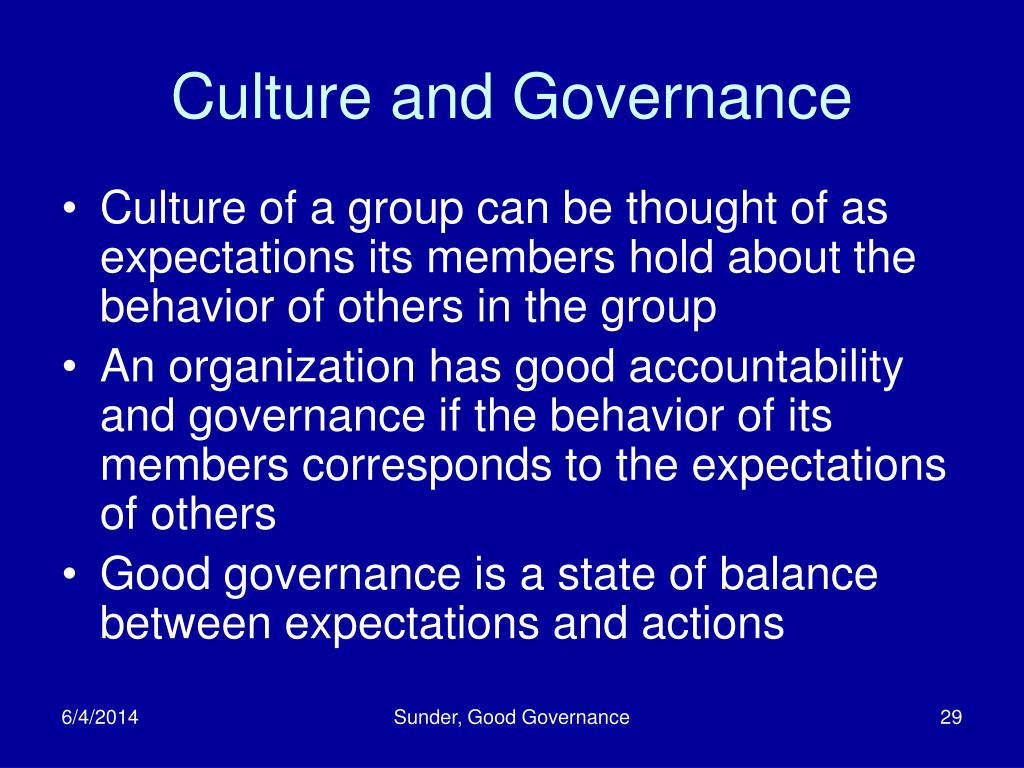 Culture and Governance

• Culture of a group can be thought of as expectations its members hold about the behavior of others in the group
• An organization has good accountability and governance if the behavior of its members corresponds to the expectations of others
• Good governance is a state of balance between expectations and actions

6/4/2014 Sunder, Good Governance 29